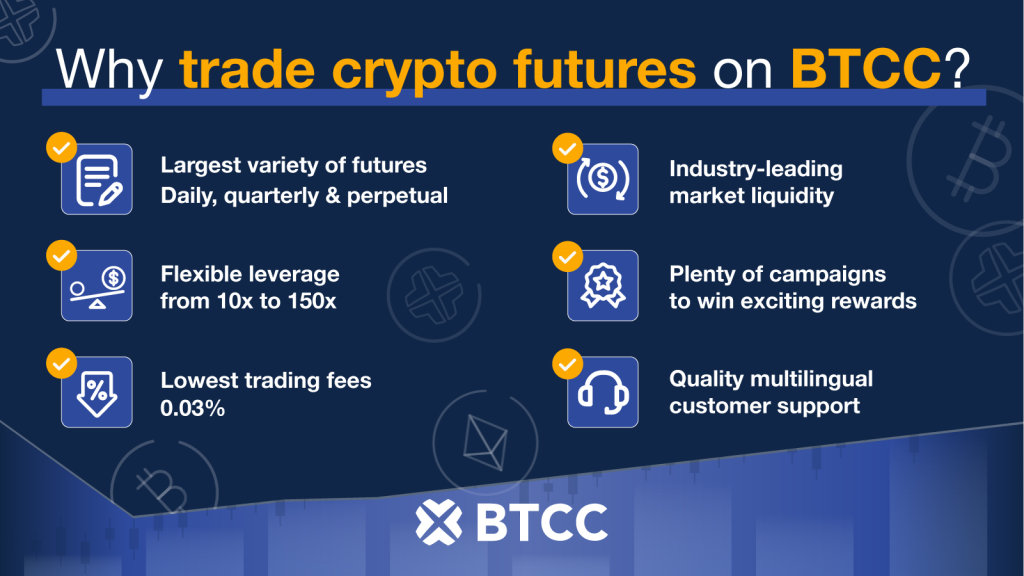 Why trade crypto futures on BTCC?

Largest variety of futures
Daily, quarterly & perpetual

Flexible leverage
from 10x to 150x

Lowest trading fees
0.03%

Industry-leading
market liquidity

Plenty of campaigns
to win exciting rewards

Quality multilingual
customer support

BTCC